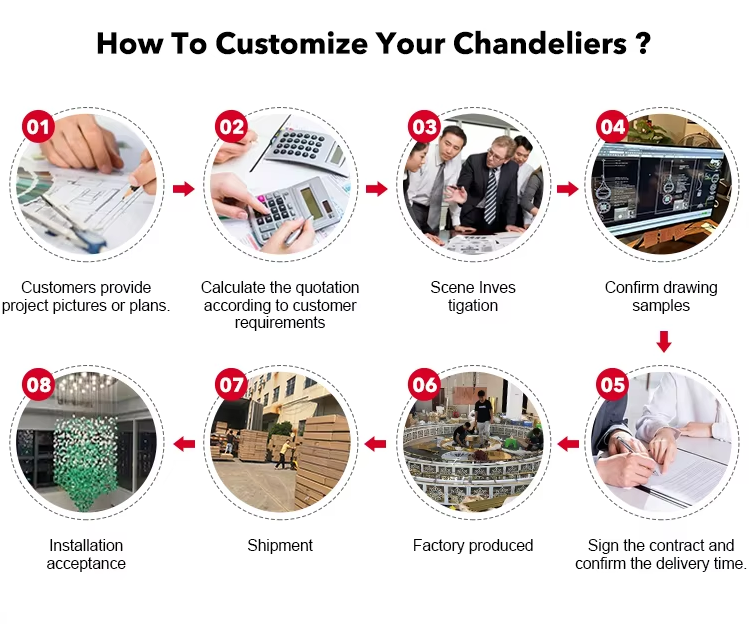 How To Customize Your Chandeliers ?

01
Customers provide project pictures or plans.

02
Calculate the quotation according to customer requirements

03
Scene Inves tigation

04
Confirm drawing samples

05
Sign the contract and confirm the delivery time.

06
Factory produced

07
Shipment

08
Installation acceptance